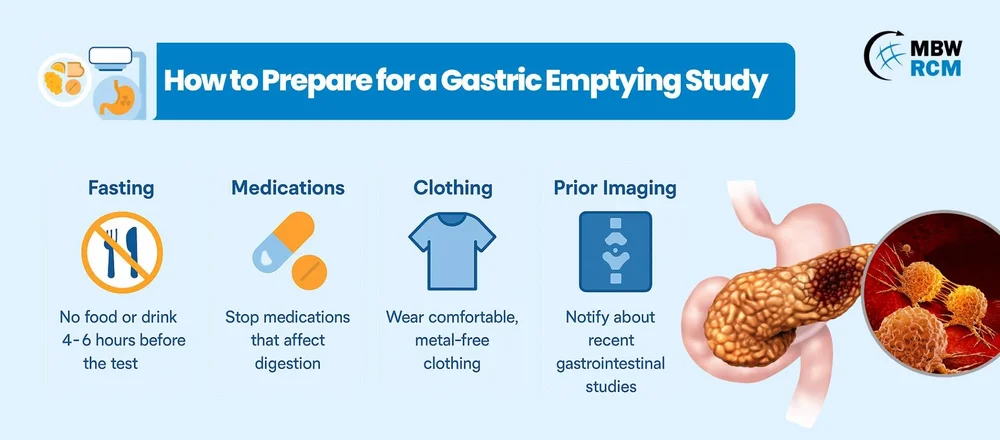 How to Prepare for a Gastric Emptying Study

MBW RCM

Fasting

No food or drink 4-6 hours before the test

Medications

Stop medications that affect digestion

Clothing

Wear comfortable, metal-free clothing

Prior Imaging

Notify about recent gastrointestinal studies